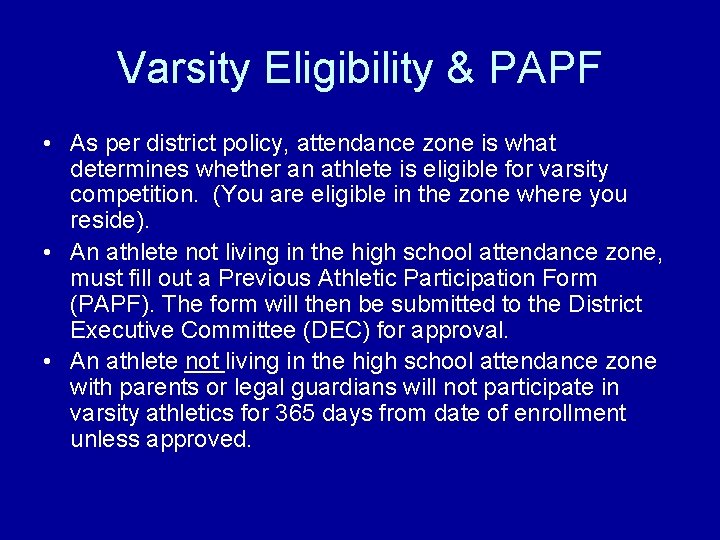 Varsity Eligibility & PAPF

• As per district policy, attendance zone is what determines whether an athlete is eligible for varsity competition. (You are eligible in the zone where you reside).

• An athlete not living in the high school attendance zone, must fill out a Previous Athletic Participation Form (PAPF). The form will then be submitted to the District Executive Committee (DEC) for approval.

• An athlete not living in the high school attendance zone with parents or legal guardians will not participate in varsity athletics for 365 days from date of enrollment unless approved.